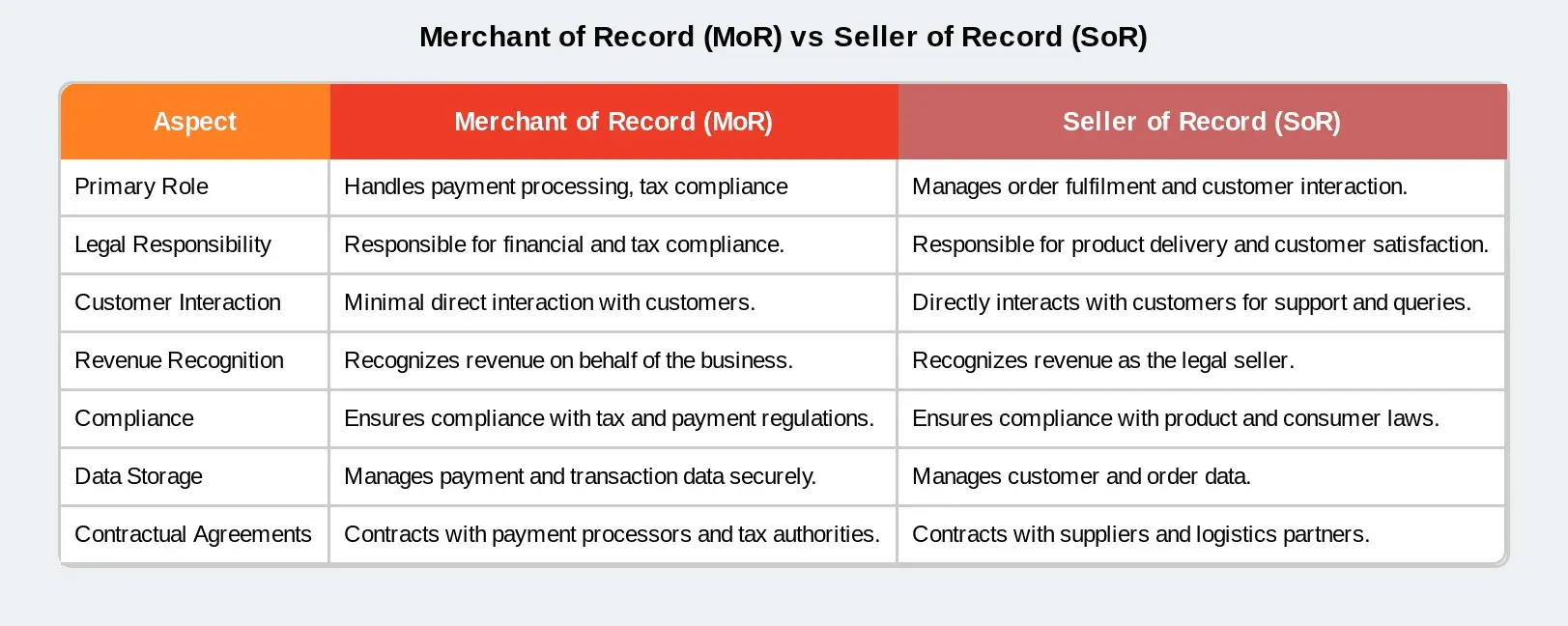 Merchant of Record (MoR) vs Seller of Record (SoR)

| Aspect | Merchant of Record (MoR) | Seller of Record (SoR) |
|---|---|---|
| Primary Role | Handles payment processing, tax compliance | Manages order fulfilment and customer interaction. |
| Legal Responsibility | Responsible for financial and tax compliance. | Responsible for product delivery and customer satisfaction. |
| Customer Interaction | Minimal direct interaction with customers. | Directly interacts with customers for support and queries. |
| Revenue Recognition | Recognizes revenue on behalf of the business. | Recognizes revenue as the legal seller. |
| Compliance | Ensures compliance with tax and payment regulations. | Ensures compliance with product and consumer laws. |
| Data Storage | Manages payment and transaction data securely. | Manages customer and order data. |
| Contractual Agreements | Contracts with payment processors and tax authorities. | Contracts with suppliers and logistics partners. |